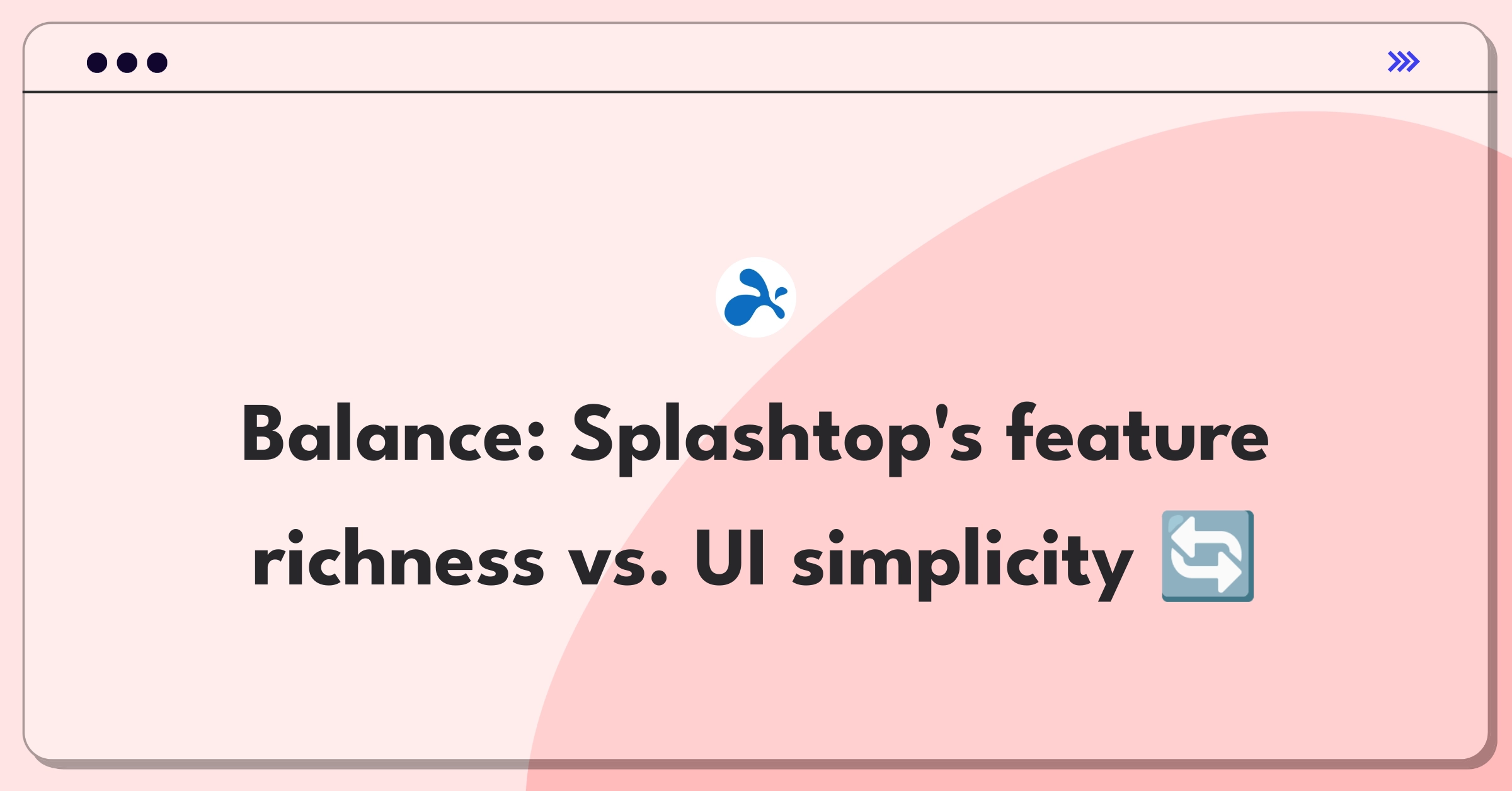 Balance: Splashtop's feature richness vs. UI simplicity 🔄